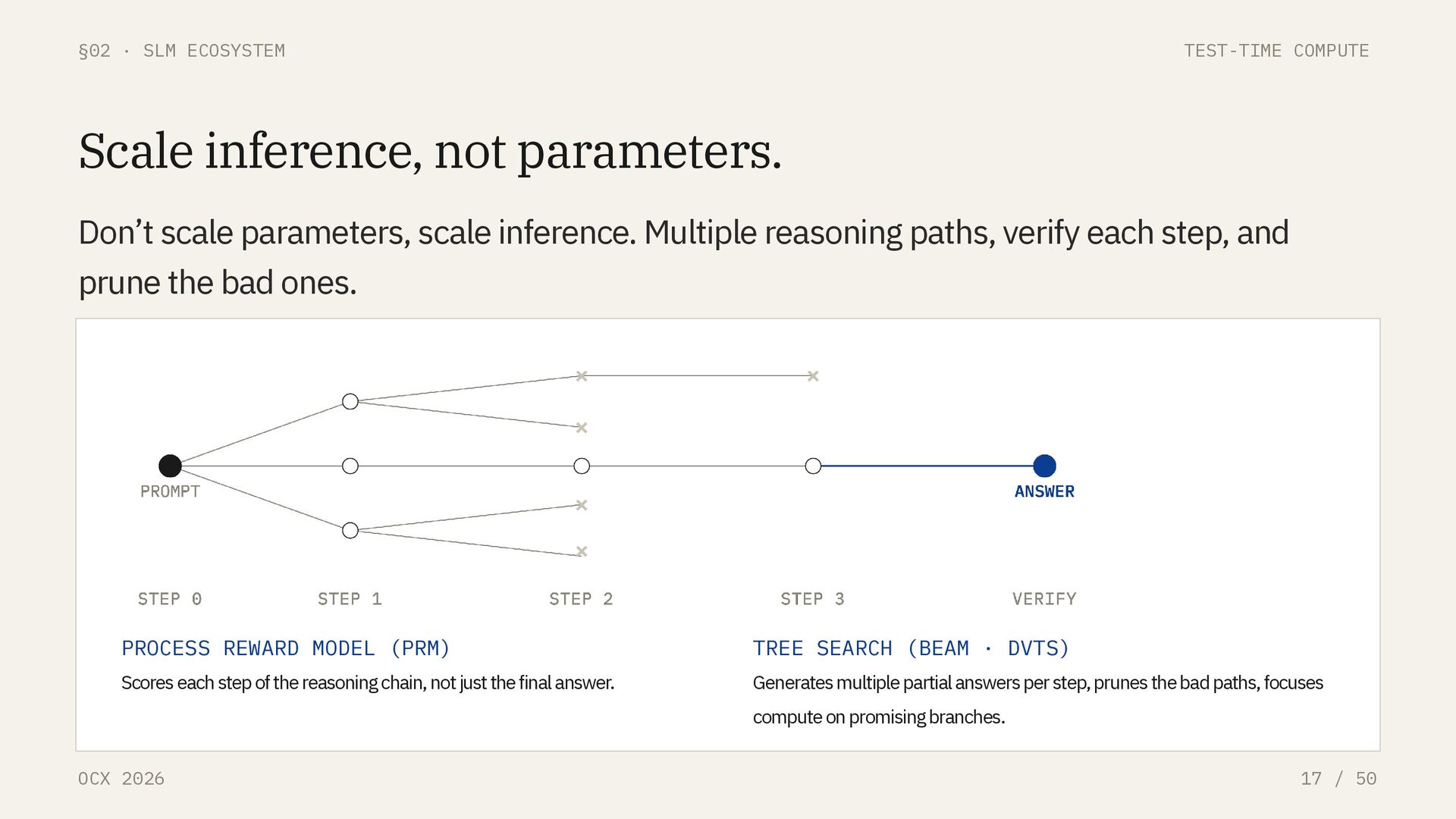 §02 · SLM ECOSYSTEM

TEST-TIME COMPUTE

Scale inference, not parameters.

Don’t scale parameters, scale inference. Multiple reasoning paths, verify each step, and prune the bad ones.

PROMPT

ANSWER

STEP 0

STEP 1

STEP 2

STEP 3

VERIFY

PROCESS REWARD MODEL (PRM)

Scores each step of the reasoning chain, not just the final answer.

TREE SEARCH (BEAM · DVTS)

Generates multiple partial answers per step, prunes the bad paths, focuses compute on promising branches.

OCX 2026

17 / 50